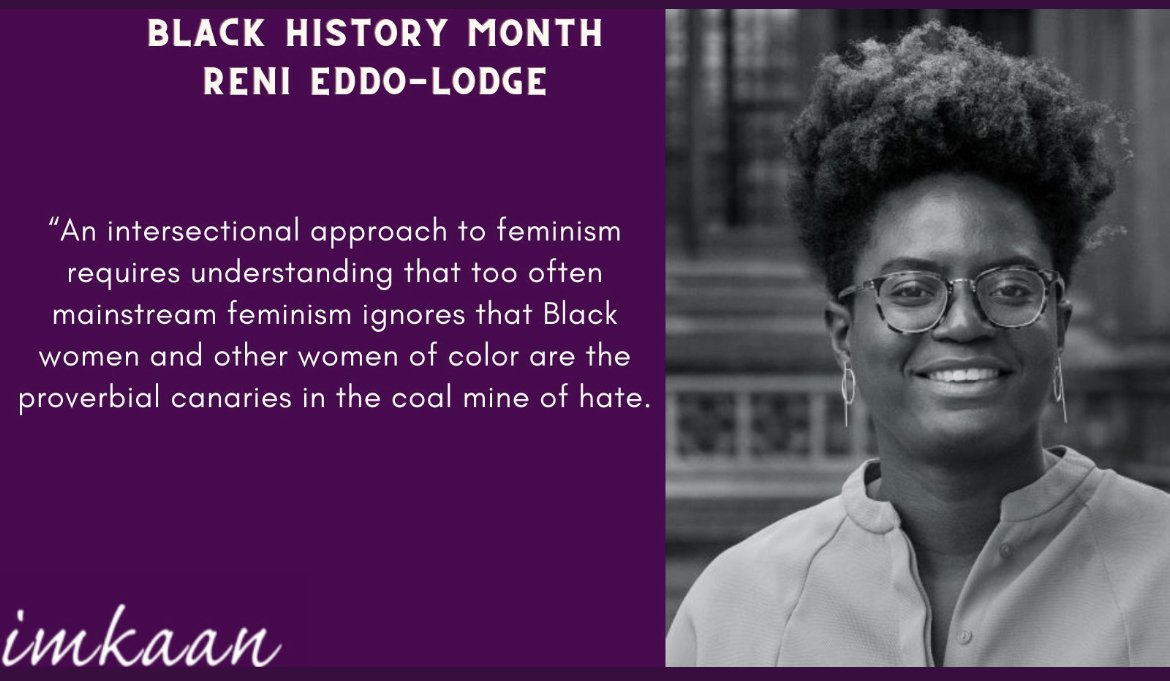 BLACK HISTORY MONTH
RENI EDDO-LODGE

“An intersectional approach to feminism requires understanding that too often mainstream feminism ignores that Black women and other women of color are the proverbial canaries in the coal mine of hate.

imkaan